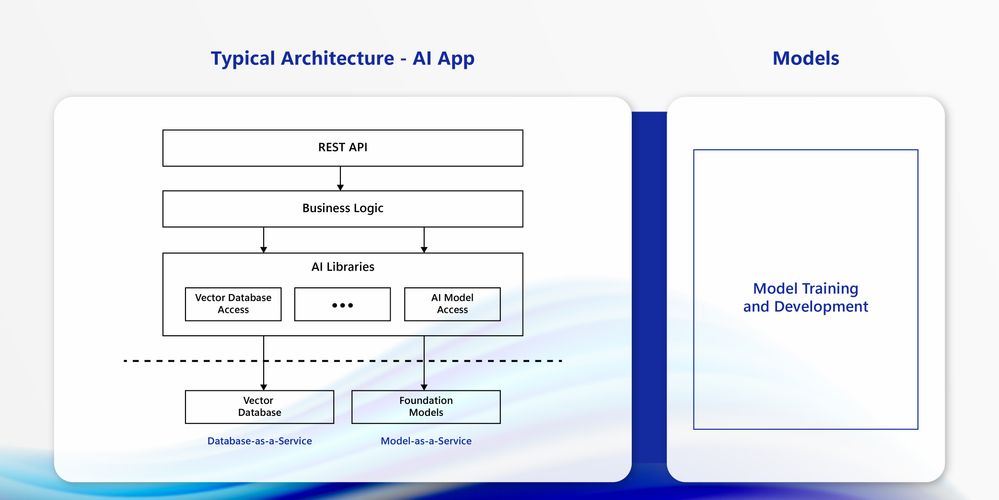 Typical Architecture - AI App

REST API

Business Logic

AI Libraries

Vector Database Access

•••

AI Model Access

Vector Database

Foundation Models

Database-as-a-Service

Model-as-a-Service

Models

Model Training and Development